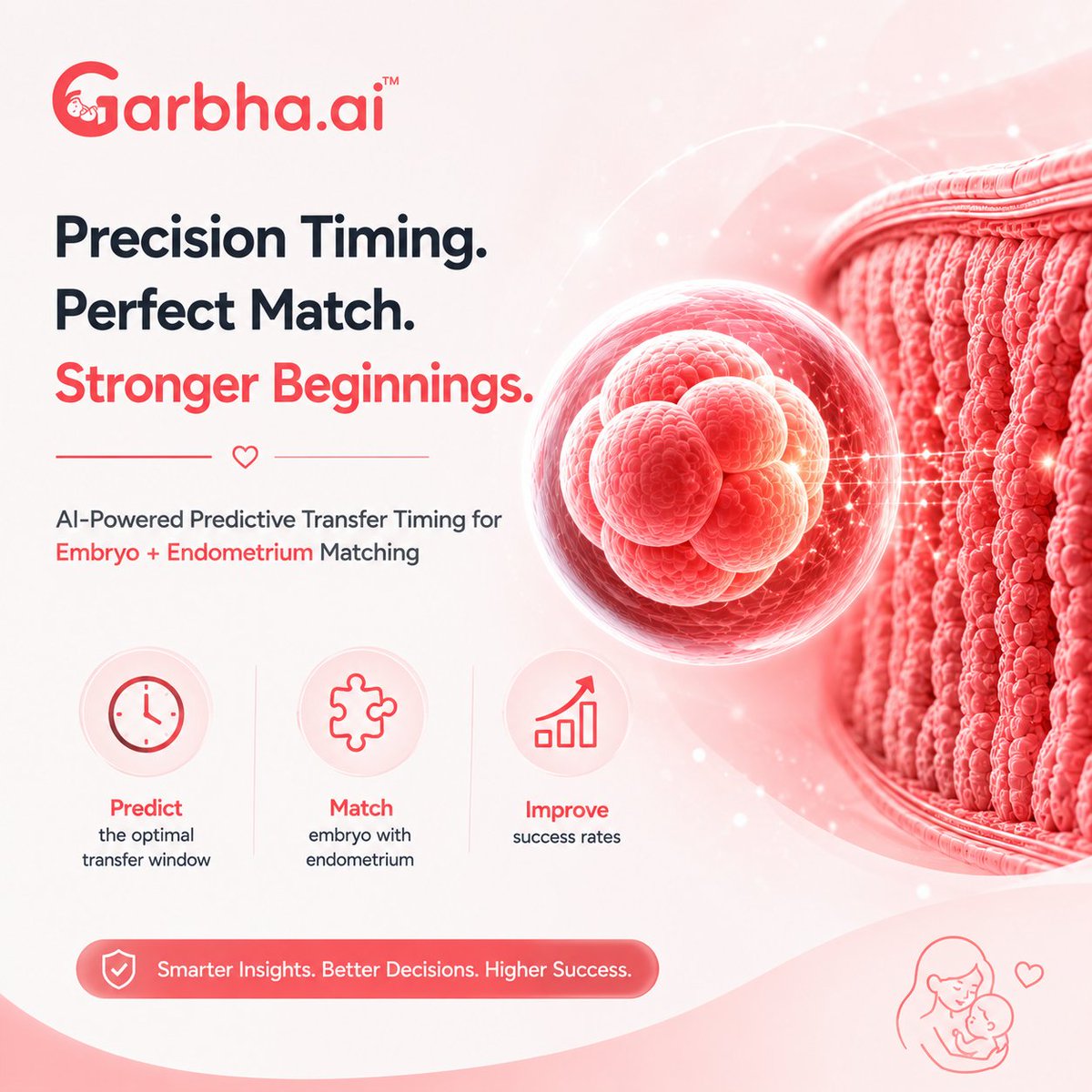 Garbha.ai™

Precision Timing.
Perfect Match.
Stronger Beginnings.

AI-Powered Predictive Transfer Timing for Embryo + Endometrium Matching

Predict
the optimal transfer window

Match
embryo with endometrium

Improve
success rates

Smarter Insights. Better Decisions. Higher Success.